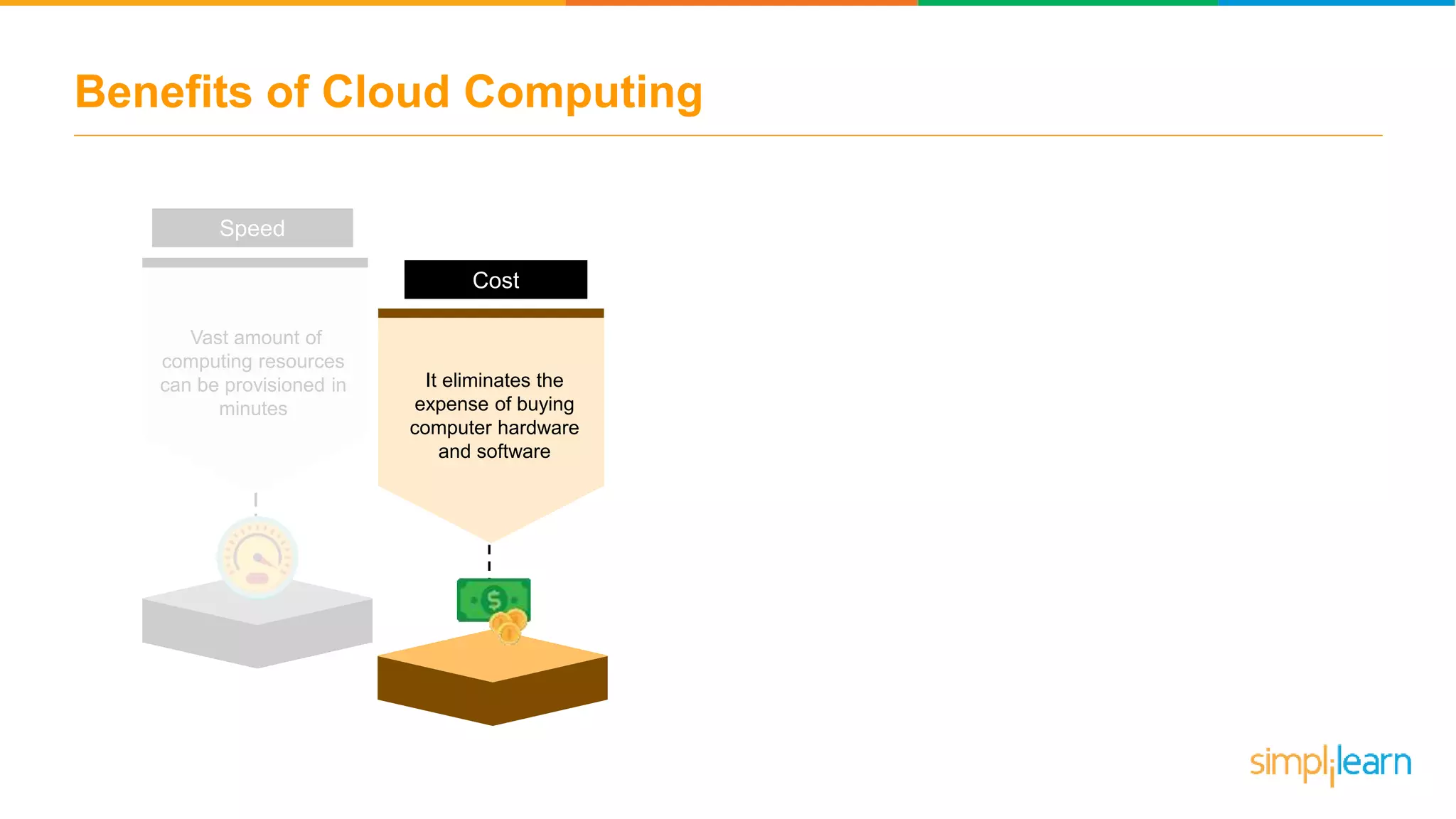 Benefits of Cloud Computing

Speed

Vast amount of computing resources can be provisioned in minutes

Cost

It eliminates the expense of buying computer hardware and software

simplilearn